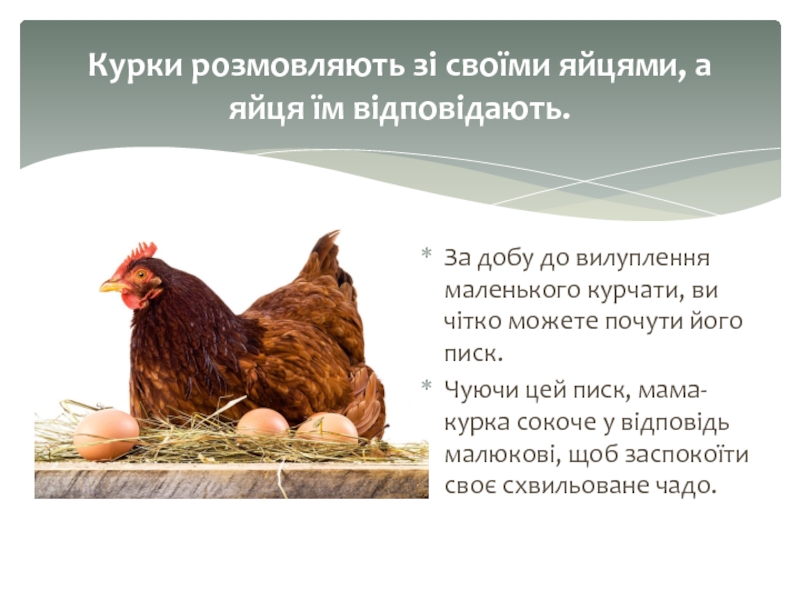 Курки розмовляють зі своїми яйцями, а яйця їм відповідають.

* За добу до вилуплення маленького курчати, ви чітко можете почути його писк.
* Чуючи цей писк, мама-курка сокоче у відповідь малюкові, щоб заспокоїти своє схвильоване чадо.